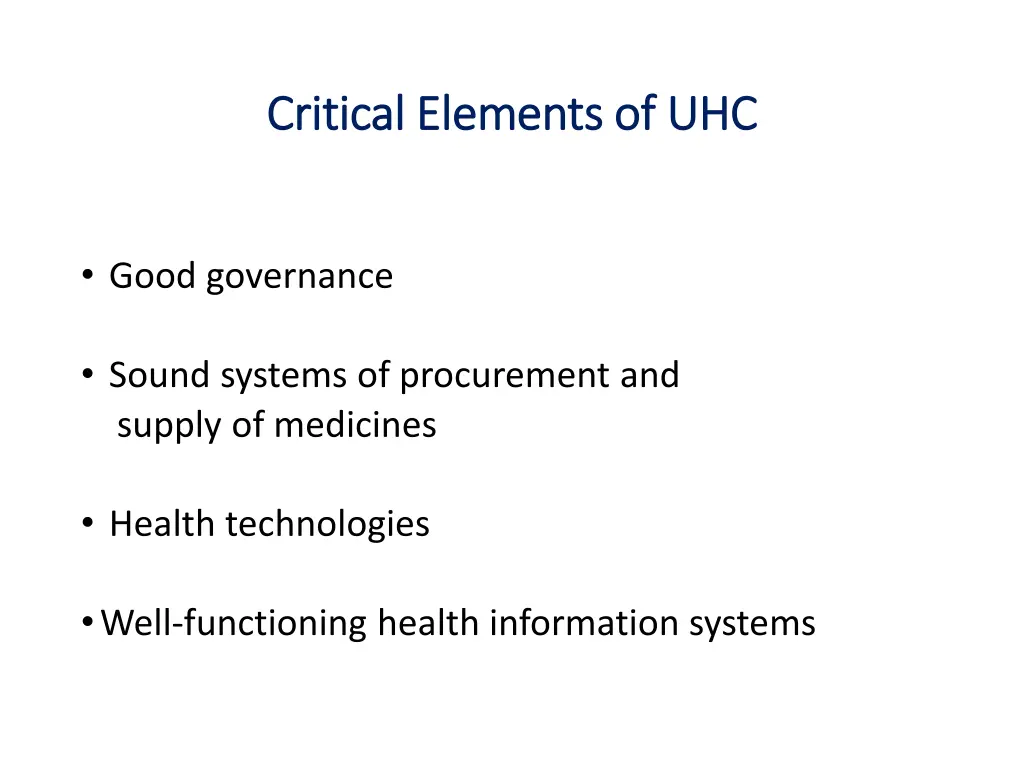 Critical Elements of UHC

• Good governance

• Sound systems of procurement and supply of medicines

• Health technologies

• Well-functioning health information systems